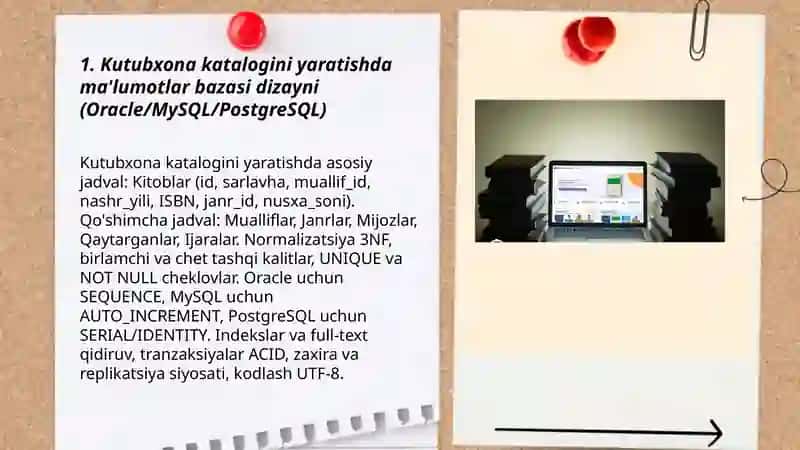 1. Kutubxona katalogini yaratishda ma'lumotlar bazasi dizayni (Oracle/MySQL/PostgreSQL)

Kutubxona katalogini yaratishda asosiy jadval: Kitoblar (id, sarlavha, muallif_id, nashr_yili, ISBN, janr_id, nusxa_soni). Qo'shimcha jadval: Mualliflar, Janrlar, Mijozlar, Qaytarganlar, Ijaralar. Normalizatsiya 3NF, birlamchi va chet tashqi kalitlar, UNIQUE va NOT NULL cheklovlar. Oracle uchun SEQUENCE, MySQL uchun AUTO_INCREMENT, PostgreSQL uchun SERIAL/IDENTITY. Indekslar va full-text qidiruv, tranzaksiyalar ACID, zaxira va replikatsiya siyosati, kodlash UTF-8.